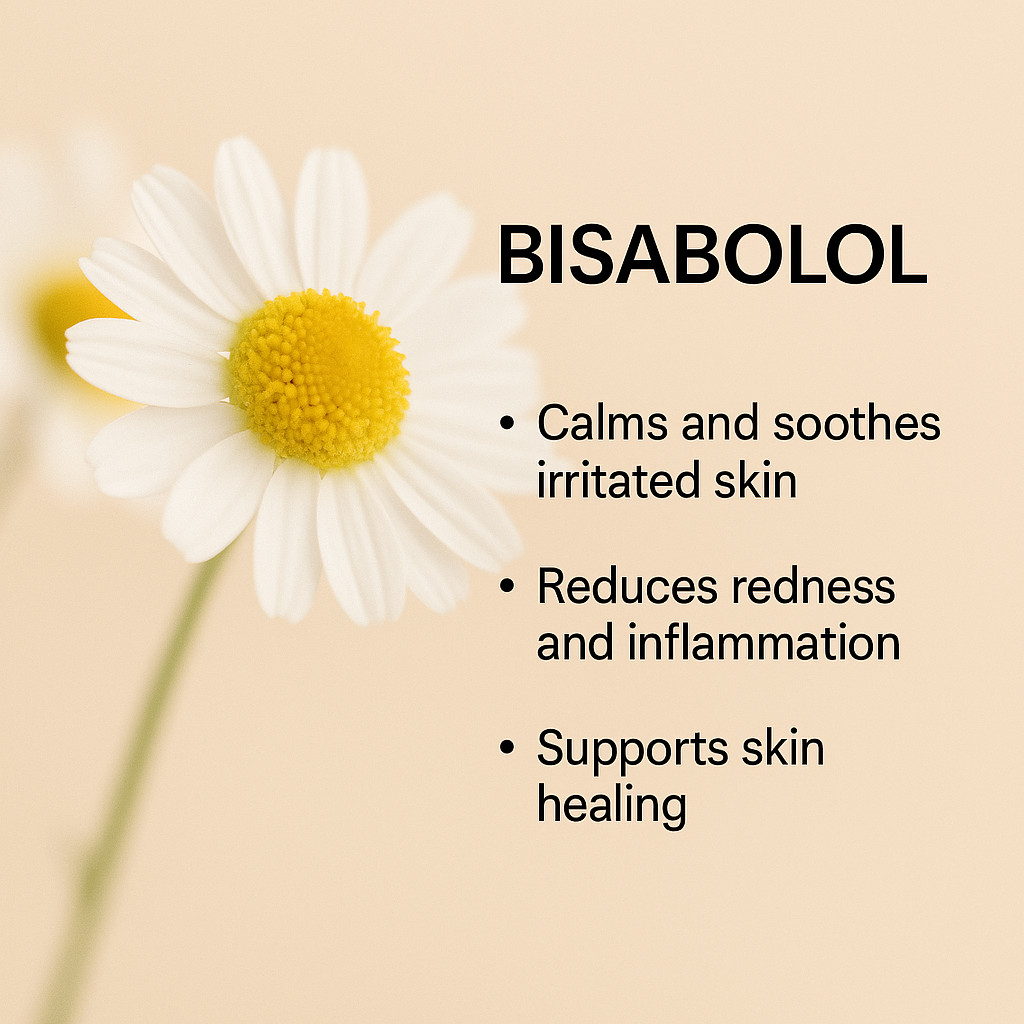 BISABOLOL

• Calms and soothes irritated skin

• Reduces redness and inflammation

• Supports skin healing